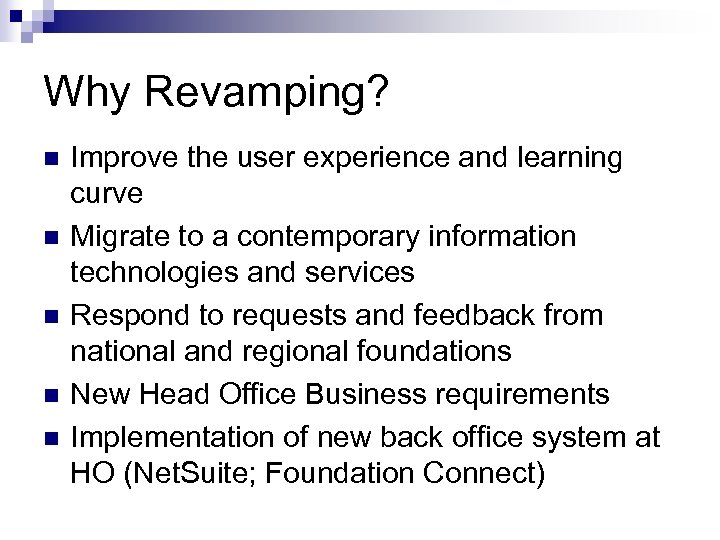 Why Revamping?

- Improve the user experience and learning curve
- Migrate to a contemporary information technologies and services
- Respond to requests and feedback from national and regional foundations
- New Head Office Business requirements
- Implementation of new back office system at HO (NetSuite; Foundation Connect)